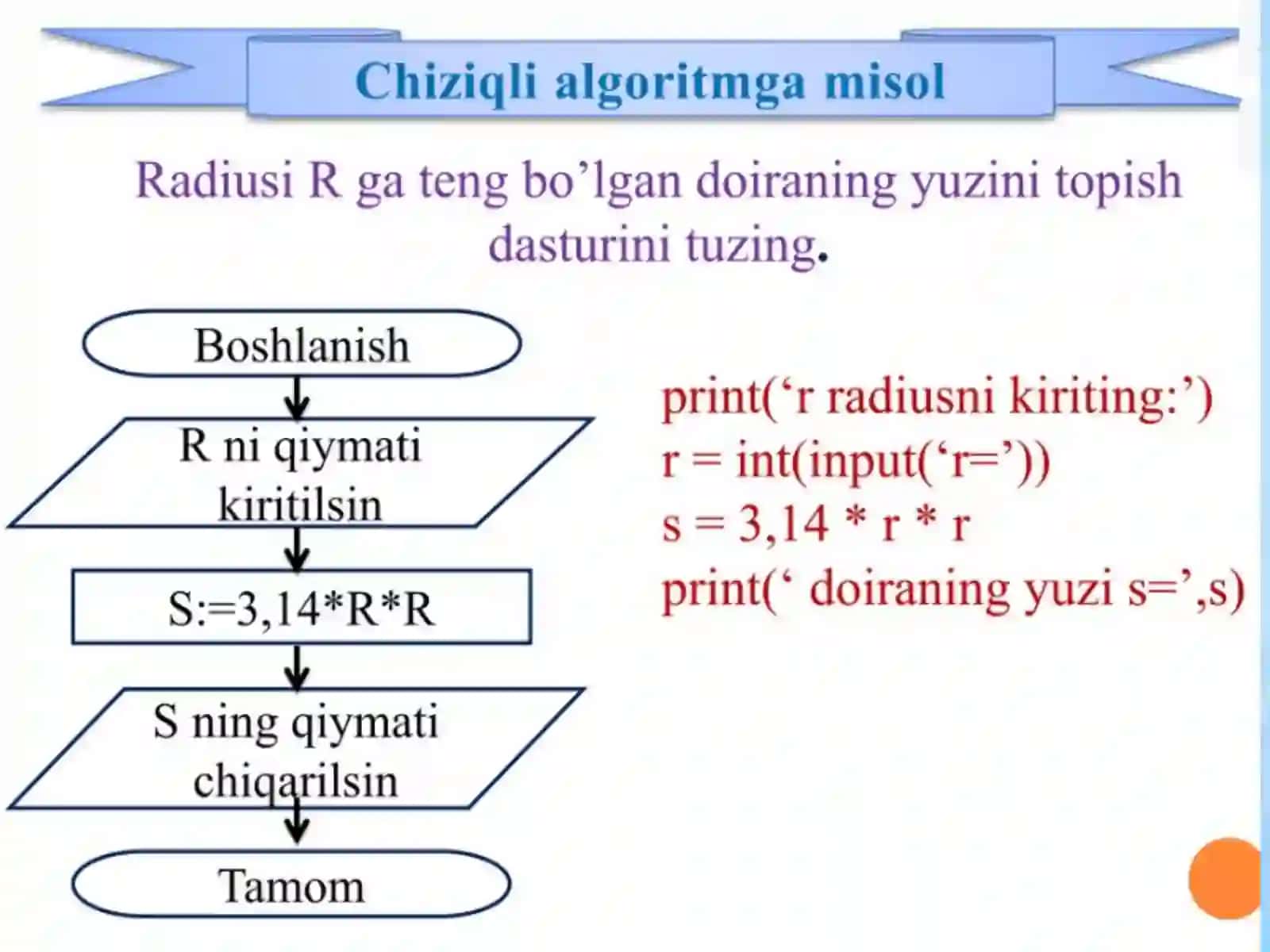 Chiziqli algoritmga misol

Radiusi R ga teng bo’lgan doiraning yuzini topish dasturini tuzing.

Boshlanish

R ni qiymati kiritilsin

S:=3,14*R*R

S ning qiymati chiqarilsin

Tamom

print(‘r radiusni kiriting:’)
r = int(input(‘r=’))
s = 3,14 * r * r
print(‘ doiraning yuzi s=’,s)